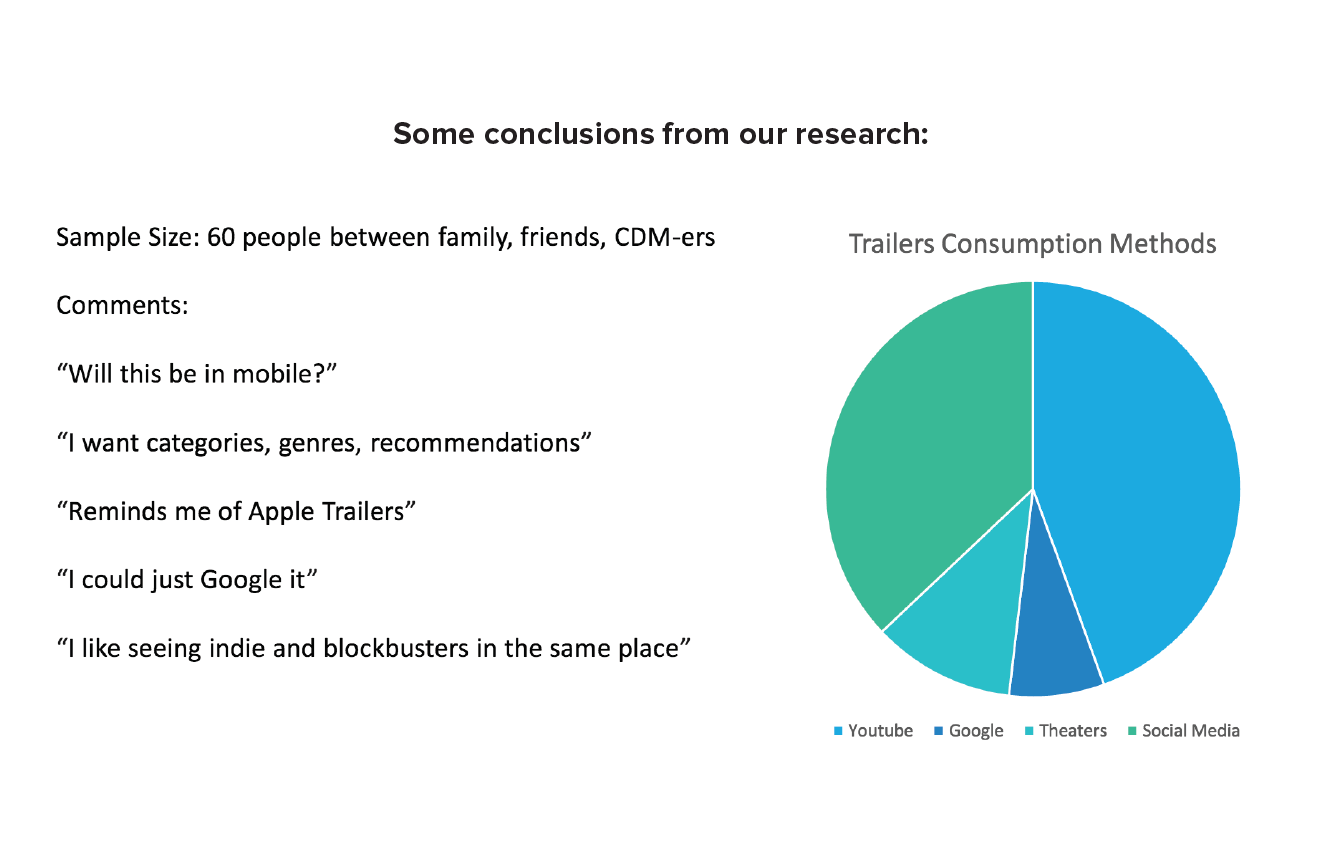 Some conclusions from our research:

Sample Size: 60 people between family, friends, CDM-ers

Comments:

“Will this be in mobile?”

“I want categories, genres, recommendations”

“Reminds me of Apple Trailers”

“I could just Google it”

“I like seeing indie and blockbusters in the same place”

Trailers Consumption Methods

Youtube Google Theaters Social Media